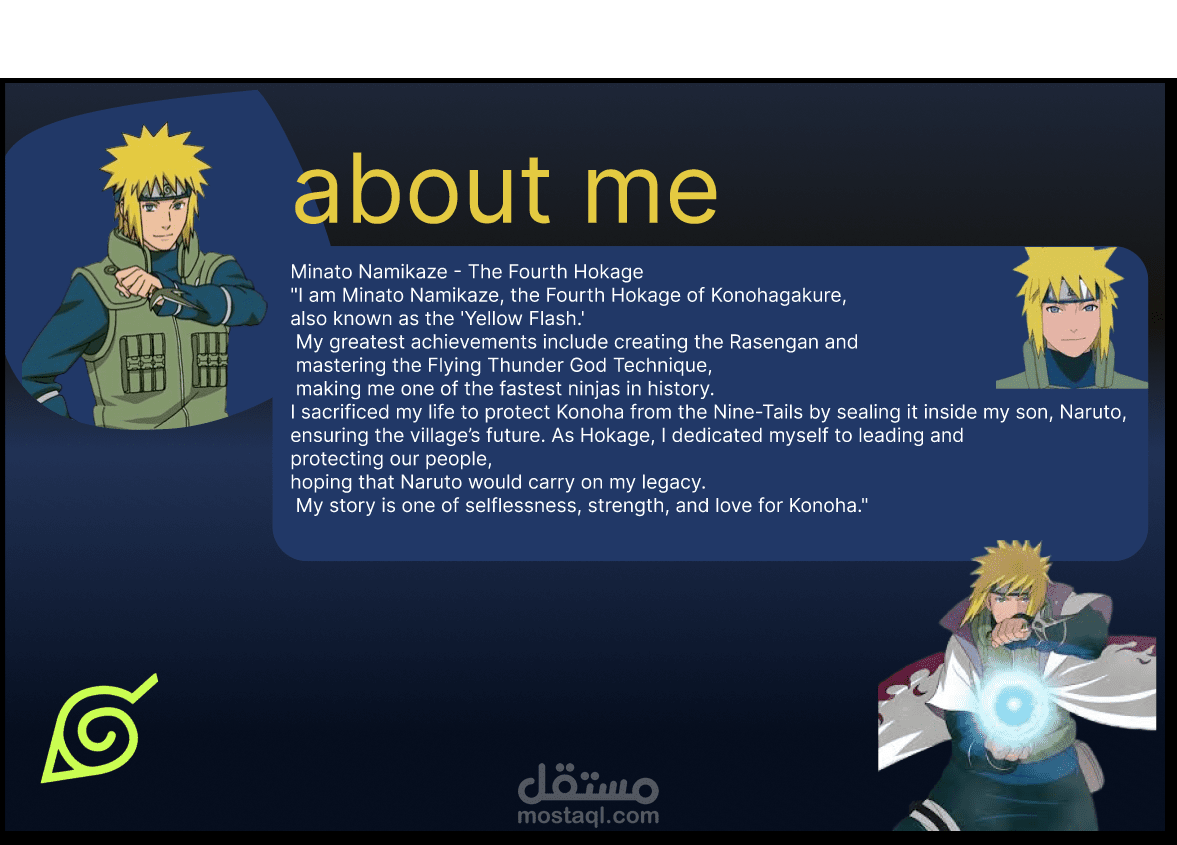 about me

Minato Namikaze - The Fourth Hokage
"I am Minato Namikaze, the Fourth Hokage of Konohagakure, also known as the 'Yellow Flash.'
My greatest achievements include creating the Rasengan and mastering the Flying Thunder God Technique, making me one of the fastest ninjas in history.
I sacrificed my life to protect Konoha from the Nine-Tails by sealing it inside my son, Naruto, ensuring the village's future. As Hokage, I dedicated myself to leading and protecting our people, hoping that Naruto would carry on my legacy.
My story is one of selflessness, strength, and love for Konoha."

مستقل
mostaql.com